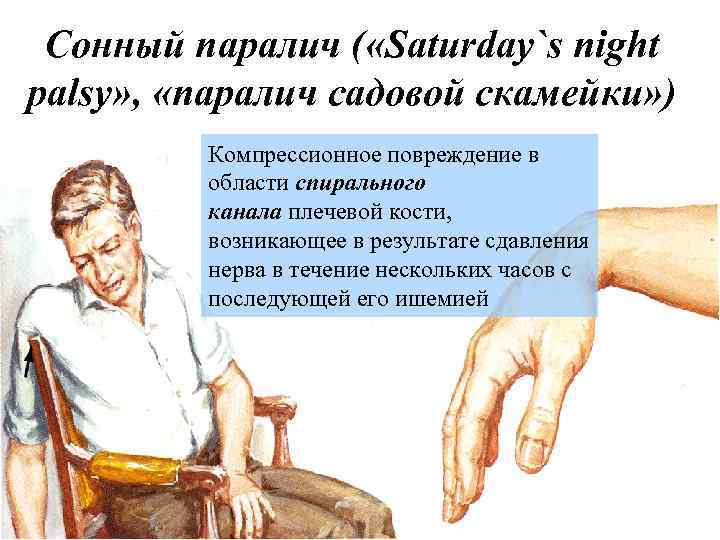 Сонный паралич («Saturday`s night palsy», «паралич садовой скамейки»)

Компрессионное повреждение в области спирального канала плечевой кости, возникающее в результате сдавления нерва в течение нескольких часов с последующей его ишемией